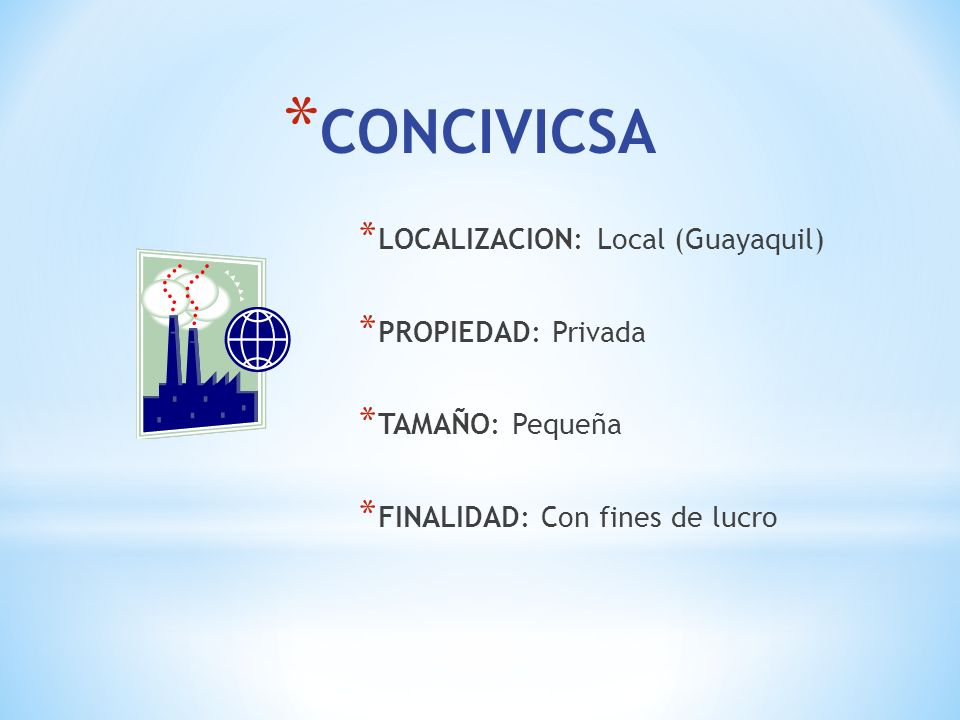 *CONCIVICSA

*LOCALIZACION: Local (Guayaquil)

*PROPIEDAD: Privada

*TAMAÑO: Pequeña

*FINALIDAD: Con fines de lucro